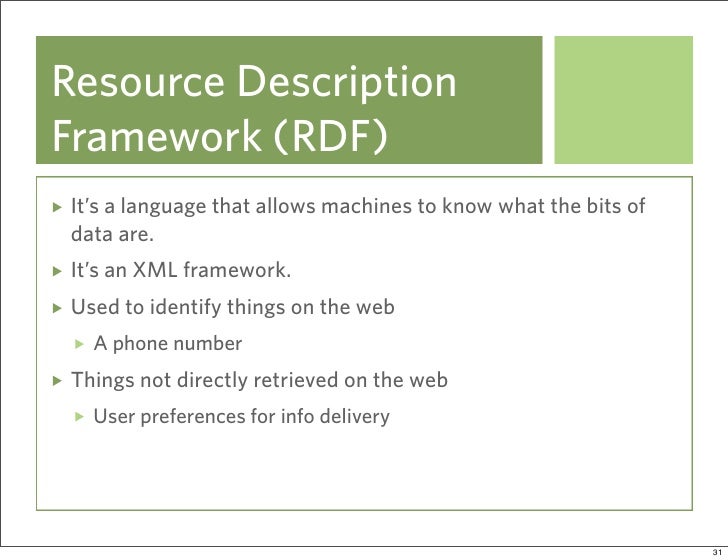 Resource Description Framework (RDF)

▸ It's a language that allows machines to know what the bits of data are.

▸ It's an XML framework.

▸ Used to identify things on the web

▸ A phone number

▸ Things not directly retrieved on the web

▸ User preferences for info delivery

31